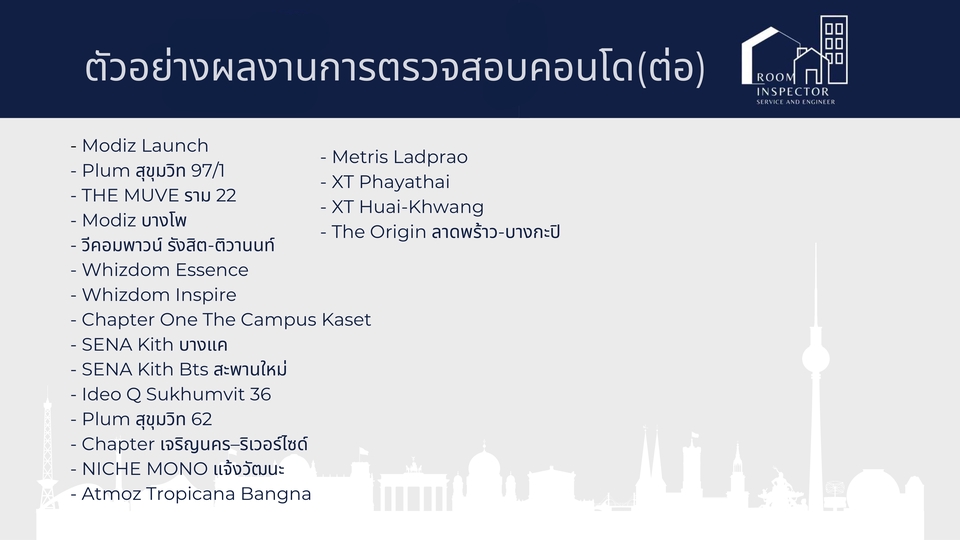 ตัวอย่างผลงานการตรวจสอบคอนโด(ต่อ)

ROOM INSPECTOR
SERVICE AND ENGINEER

- Modiz Launch
- Plum สุขุมวิท 97/1
- THE MUVE ราม 22
- Modiz บางโพ
- วีคอมพาวน์ รังสิต-ติวานนท์
- Whizdom Essence
- Whizdom Inspire
- Chapter One The Campus Kaset
- SENA Kith บางแค
- SENA Kith Bts สะพานใหม่
- Ideo Q Sukhumvit 36
- Plum สุขุมวิท 62
- Chapter เจริญนคร–ริเวอร์ไซด์
- NICHE MONO แจ้งวัฒนะ
- Atmoz Tropicana Bangna

- Metris Ladprao
- XT Phayathai
- XT Huai-Khwang
- The Origin ลาดพร้าว-บางกะปิ